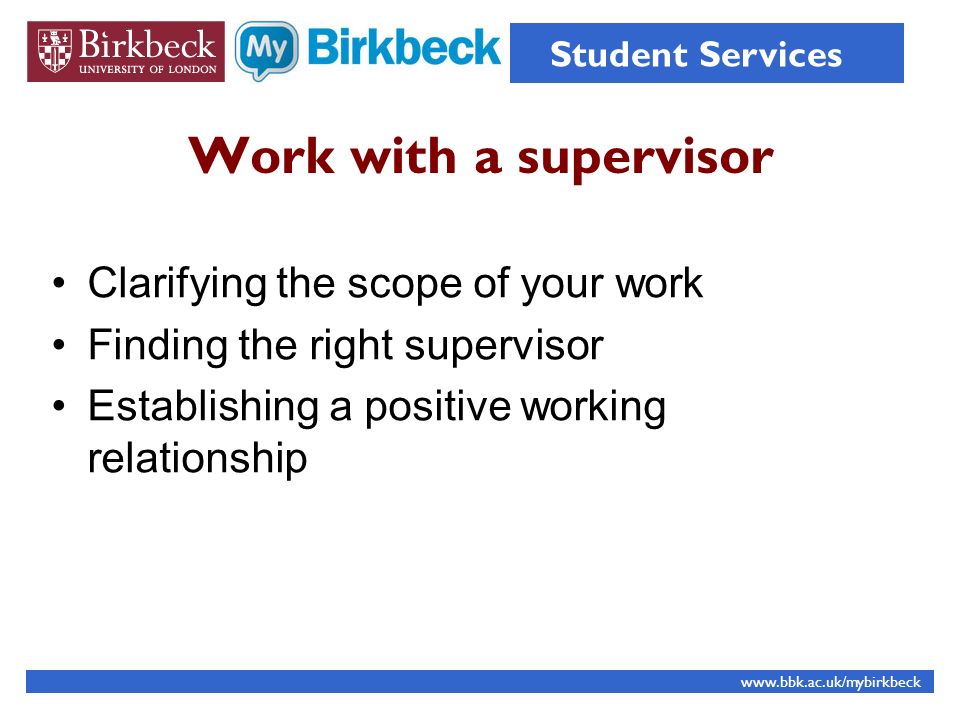 Birkbeck
UNIVERSITY OF LONDON

My Birkbeck

Student Services

Work with a supervisor

• Clarifying the scope of your work
• Finding the right supervisor
• Establishing a positive working relationship

www.bbk.ac.uk/mybirkbeck